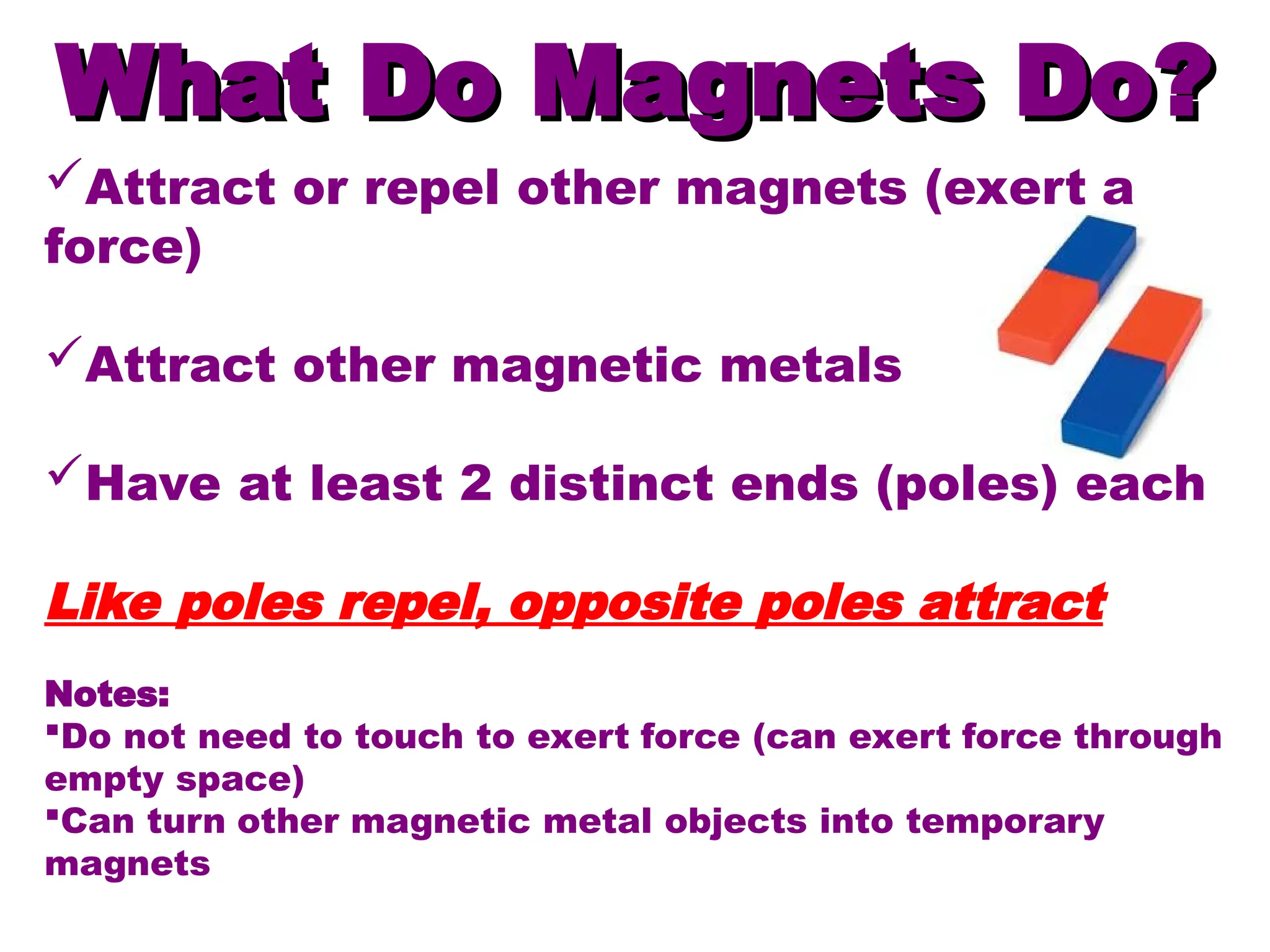 What Do Magnets Do?

✓Attract or repel other magnets (exert a force)

✓Attract other magnetic metals

✓Have at least 2 distinct ends (poles) each

Like poles repel, opposite poles attract

Notes:
▪Do not need to touch to exert force (can exert force through empty space)
▪Can turn other magnetic metal objects into temporary magnets